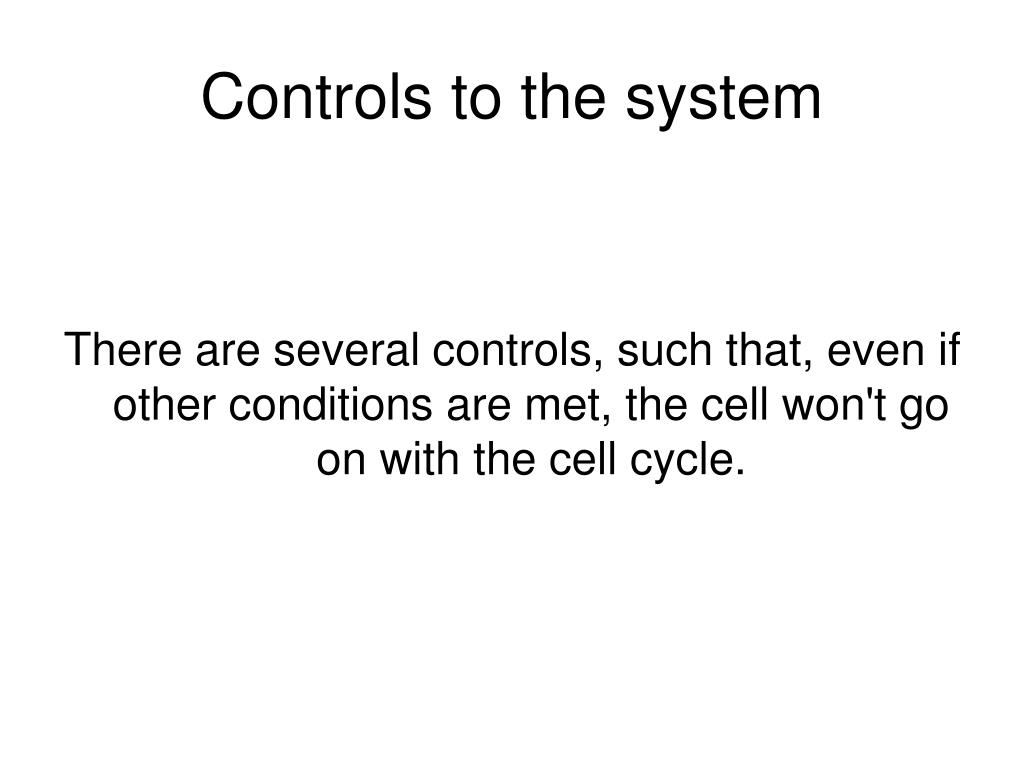 Controls to the system

There are several controls, such that, even if other conditions are met, the cell won't go on with the cell cycle.